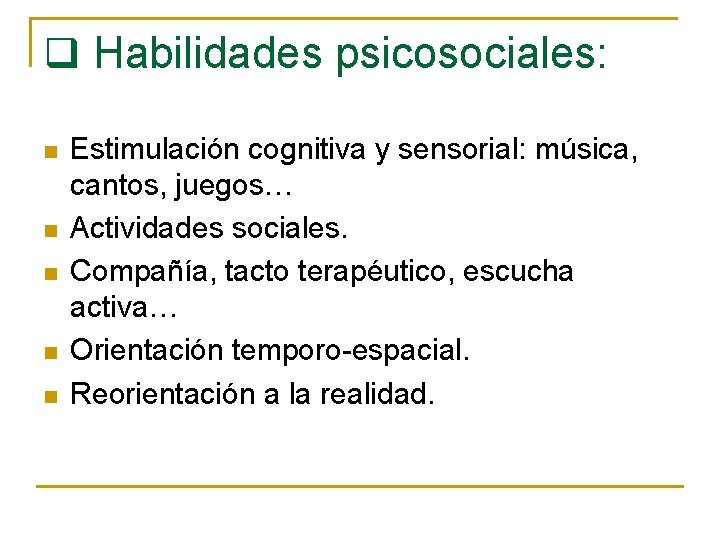 ❑ Habilidades psicosociales:

- Estimulación cognitiva y sensorial: música, cantos, juegos…
- Actividades sociales.
- Compañía, tacto terapéutico, escucha activa…
- Orientación temporo-espacial.
- Reorientación a la realidad.